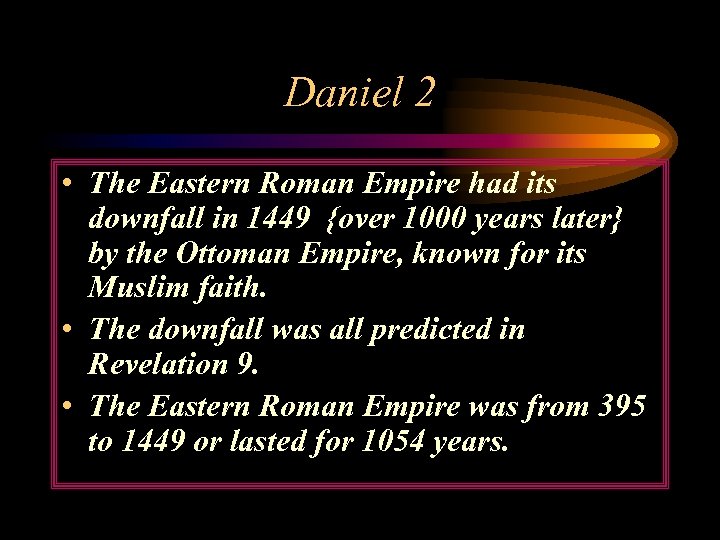 Daniel 2

• The Eastern Roman Empire had its downfall in 1449 {over 1000 years later} by the Ottoman Empire, known for its Muslim faith.
• The downfall was all predicted in Revelation 9.
• The Eastern Roman Empire was from 395 to 1449 or lasted for 1054 years.